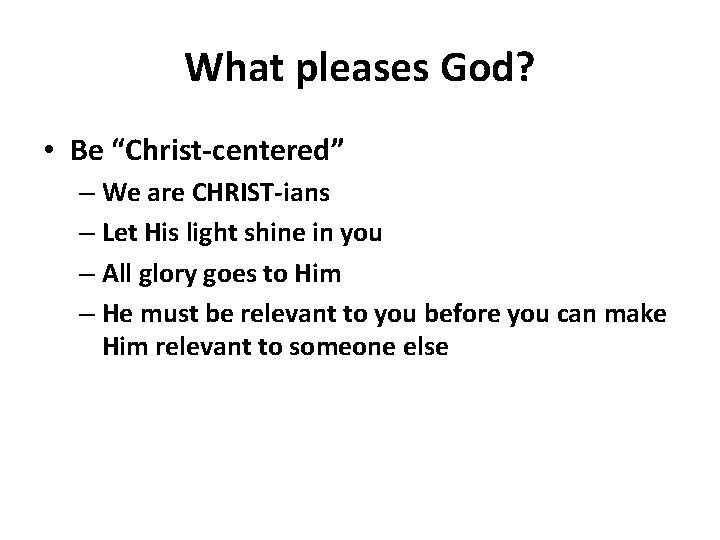 What pleases God?

• Be “Christ-centered”
  – We are CHRIST-ians
  – Let His light shine in you
  – All glory goes to Him
  – He must be relevant to you before you can make Him relevant to someone else